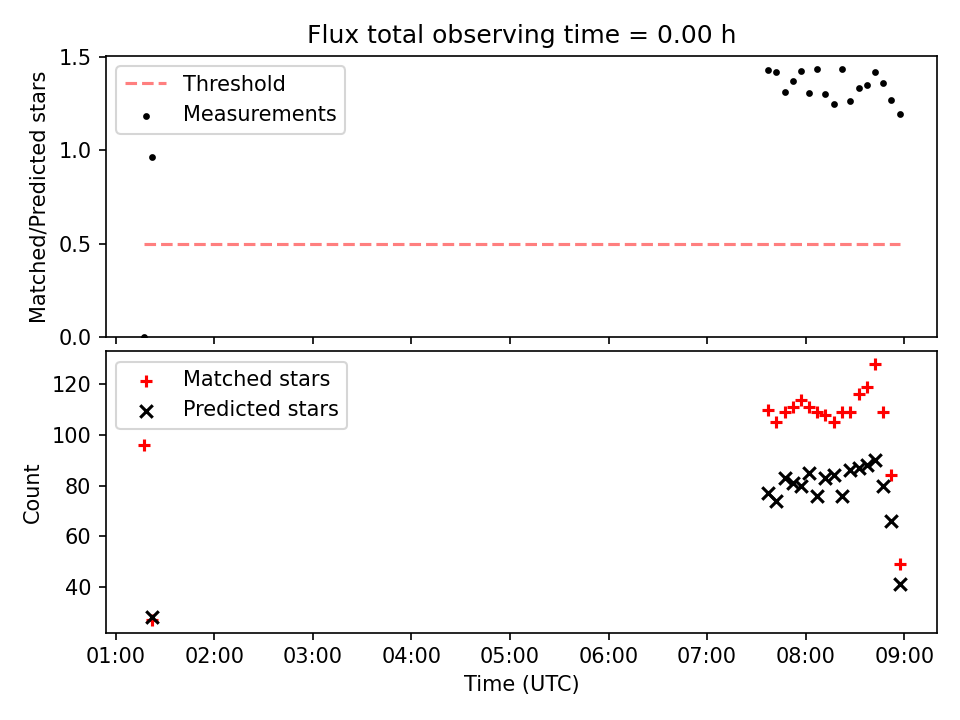 Flux total observing time = 0.00 h

Threshold
Measurements

Matched/Predicted stars

1.5
1.0
0.5
0.0

Matched stars
Predicted stars

Count

120
100
80
60
40

01:00 02:00 03:00 04:00 05:00 06:00 07:00 08:00 09:00

Time (UTC)